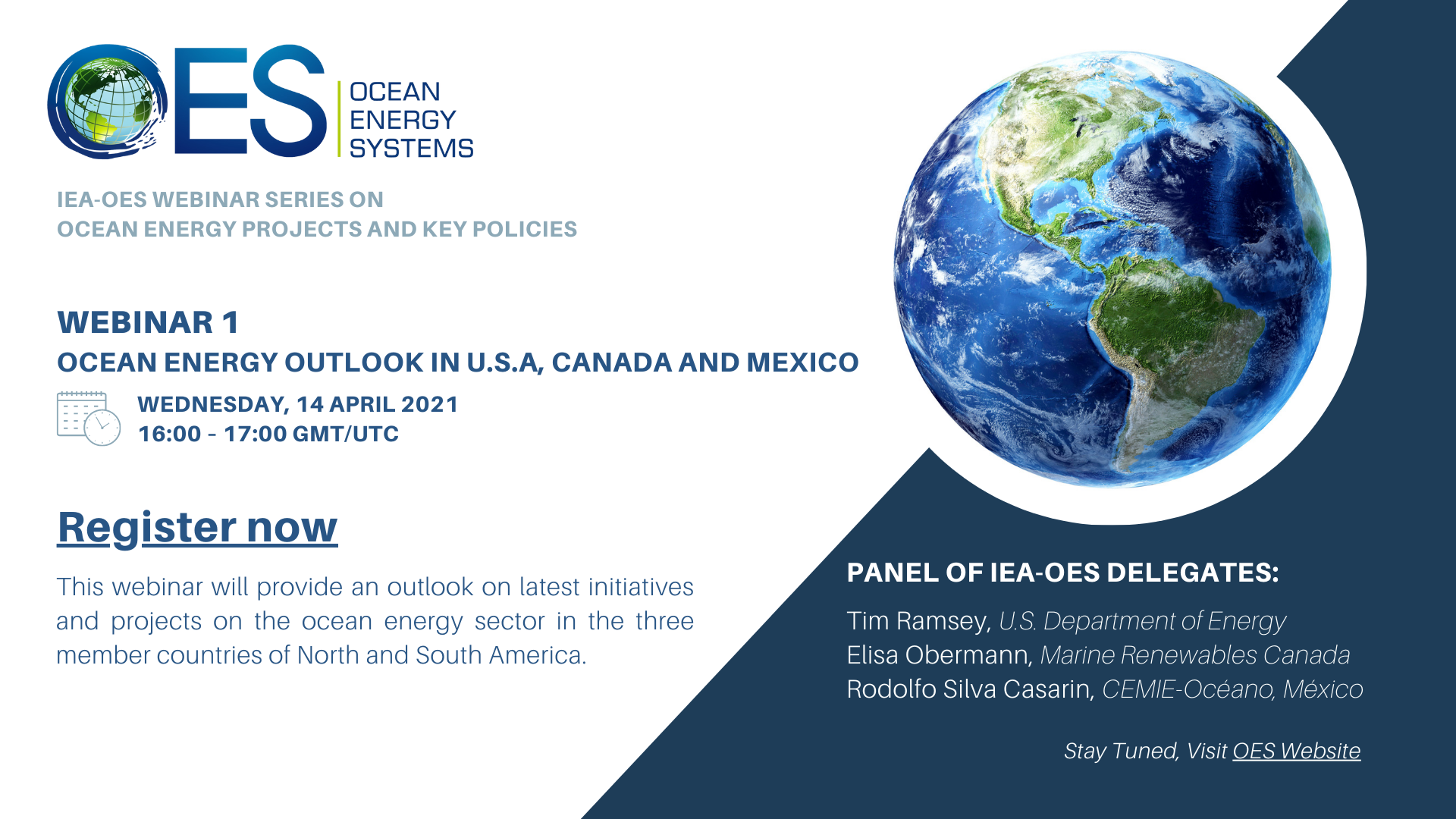 OES OCEAN ENERGY SYSTEMS

IEA-OES WEBINAR SERIES ON
OCEAN ENERGY PROJECTS AND KEY POLICIES

WEBINAR 1
OCEAN ENERGY OUTLOOK IN U.S.A, CANADA AND MEXICO

WEDNESDAY, 14 APRIL 2021
16:00 - 17:00 GMT/UTC

Register now

This webinar will provide an outlook on latest initiatives and projects on the ocean energy sector in the three member countries of North and South America.

PANEL OF IEA-OES DELEGATES:

Tim Ramsey, U.S. Department of Energy
Elisa Obermann, Marine Renewables Canada
Rodolfo Silva Casarin, CEMIE-Océano, México

Stay Tuned, Visit OES Website